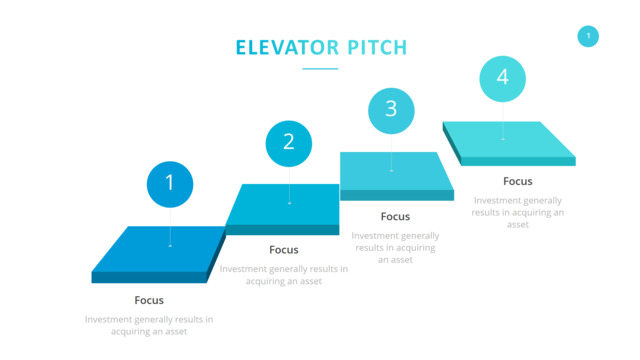 ELEVATOR PITCH

1

1

Focus

Investment generally results in acquiring an asset

2

Focus

Investment generally results in acquiring an asset

3

Focus

Investment generally results in acquiring an asset

4

Focus

Investment generally results in acquiring an asset